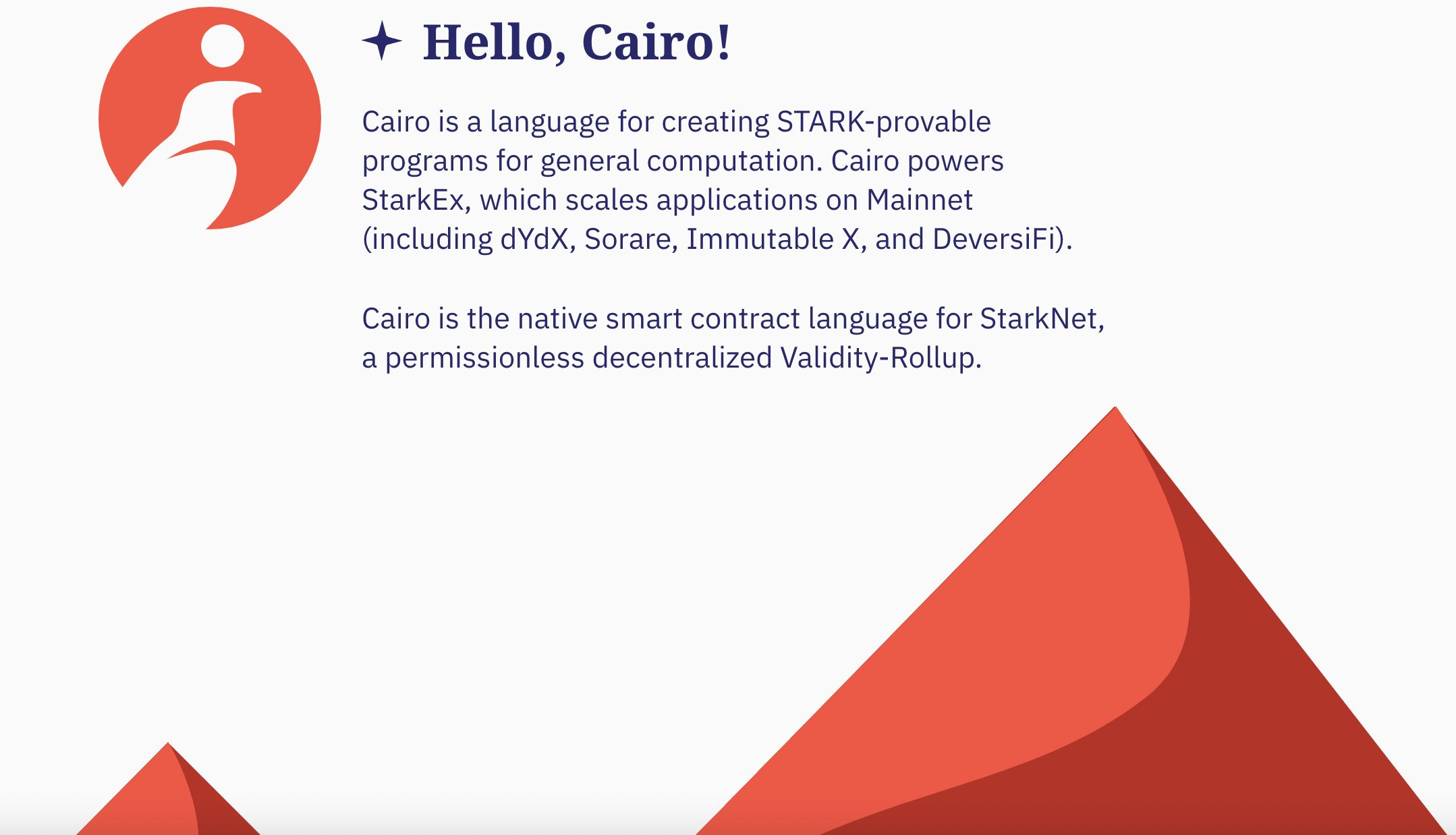 Hello, Cairo!

Cairo is a language for creating STARK-provable programs for general computation. Cairo powers StarkEx, which scales applications on Mainnet (including dYdX, Sorare, Immutable X, and DeversiFi).

Cairo is the native smart contract language for StarkNet, a permissionless decentralized Validity-Rollup.